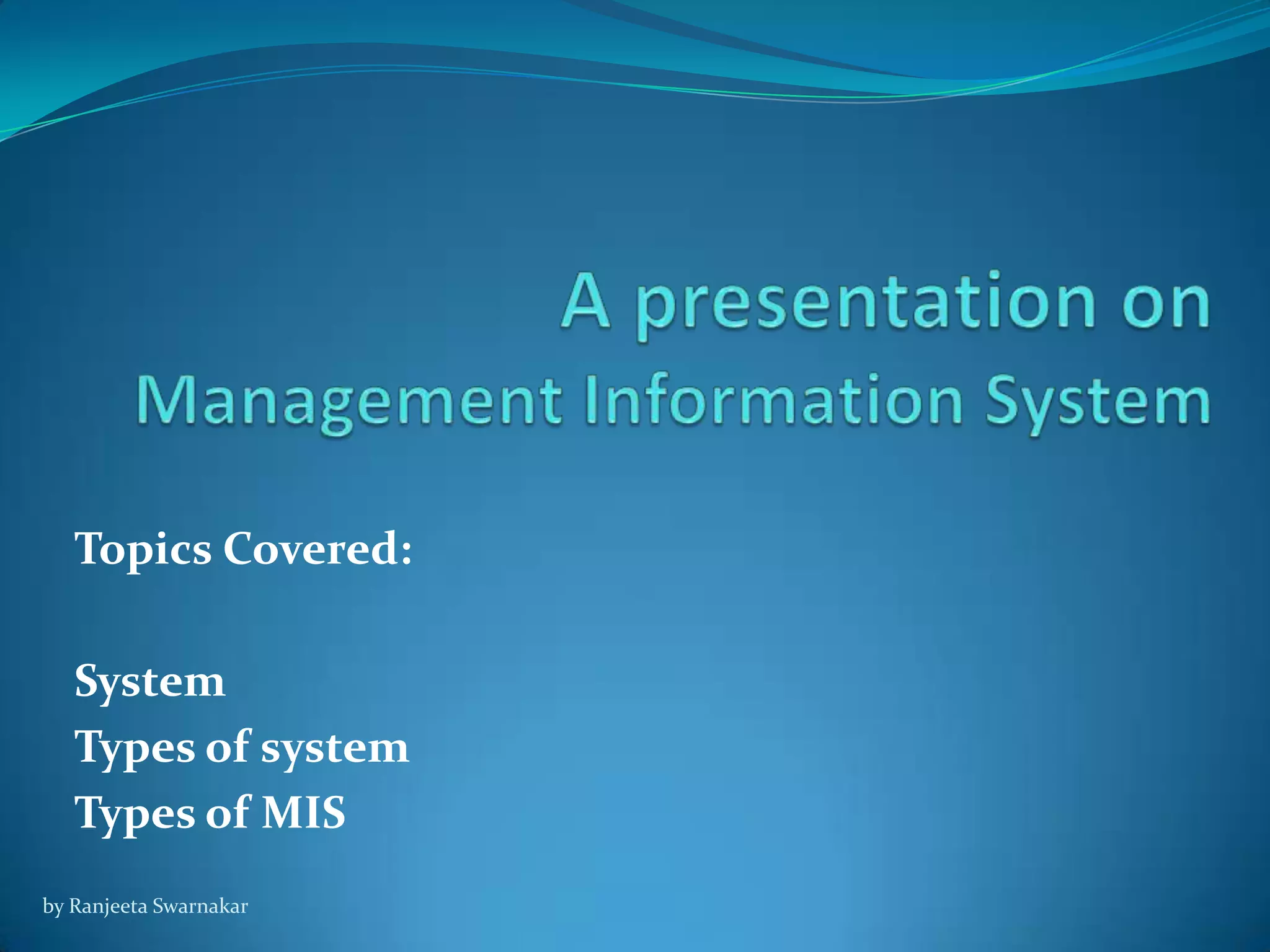 A presentation on Management Information System

Topics Covered:

System
Types of system
Types of MIS

by Ranjeeta Swarnakar